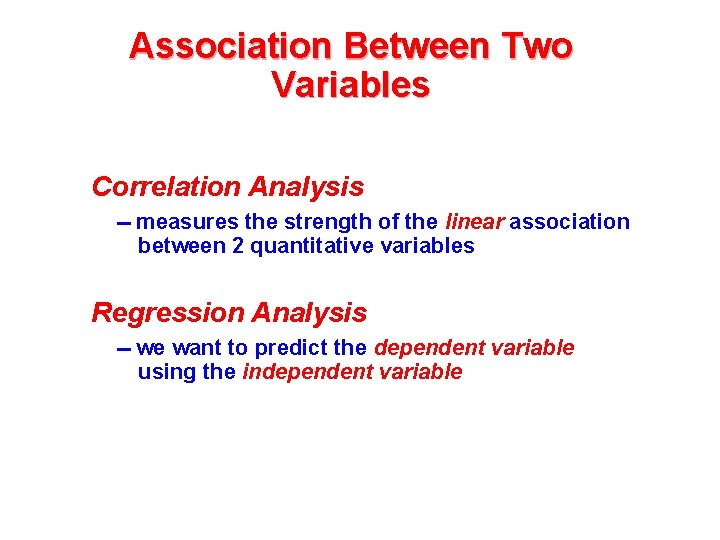 Association Between Two Variables

Correlation Analysis

– measures the strength of the linear association between 2 quantitative variables

Regression Analysis

– we want to predict the dependent variable using the independent variable